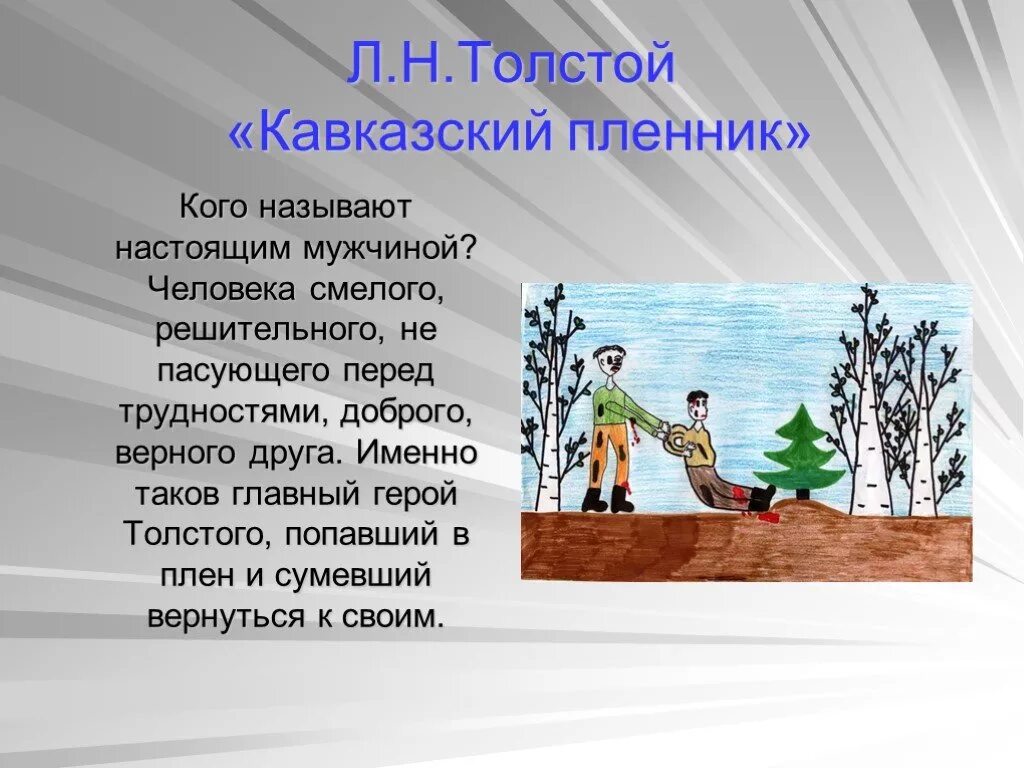 Л.Н.Толстой
«Кавказский пленник»

Кого называют настоящим мужчиной? Человека смелого, решительного, не пасующего перед трудностями, доброго, верного друга. Именно таков главный герой Толстого, попавший в плен и сумевший вернуться к своим.